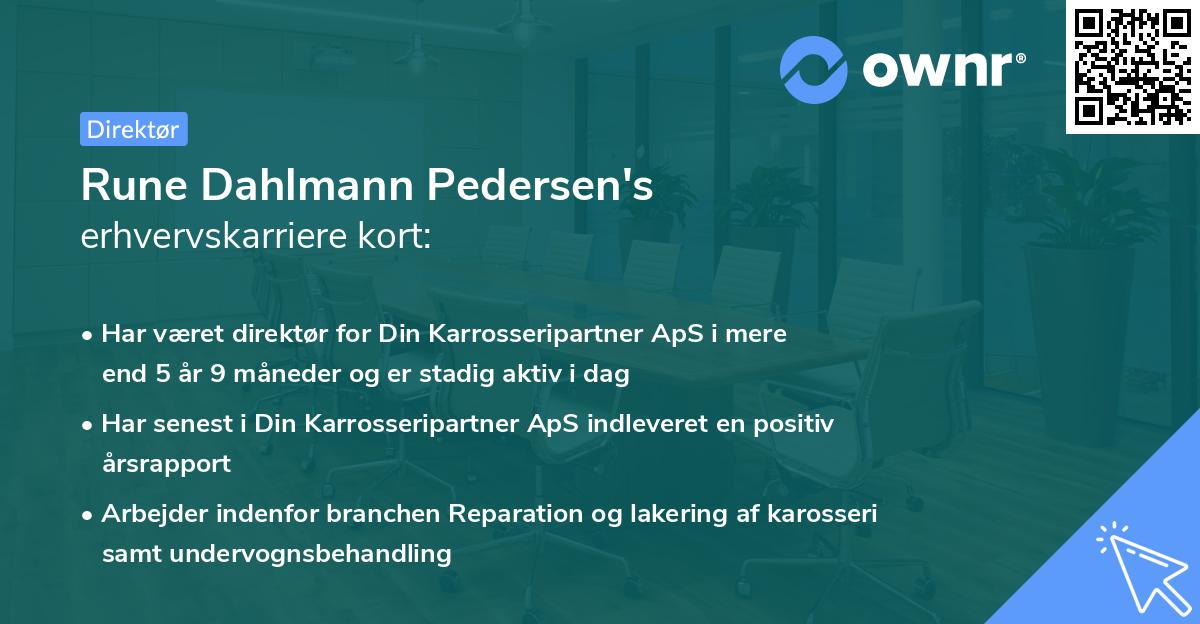 ownr®

Direktør

Rune Dahlmann Pedersen's
erhvervskarriere kort:

• Har været direktør for Din Karrosseripartner ApS i mere end 5 år 9 måneder og er stadig aktiv i dag

• Har senest i Din Karrosseripartner ApS indleveret en positiv årsrapport

• Arbejder indenfor branchen Reparation og lakering af karosseri samt undervognsbehandling